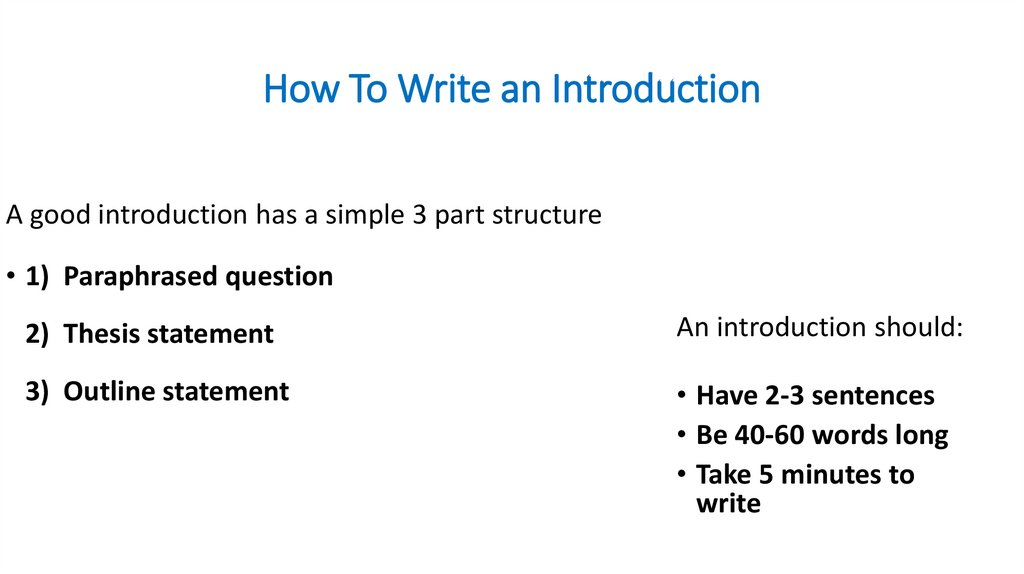 How To Write an Introduction

A good introduction has a simple 3 part structure

• 1) Paraphrased question

2) Thesis statement

3) Outline statement

An introduction should:

• Have 2-3 sentences
• Be 40-60 words long
• Take 5 minutes to write